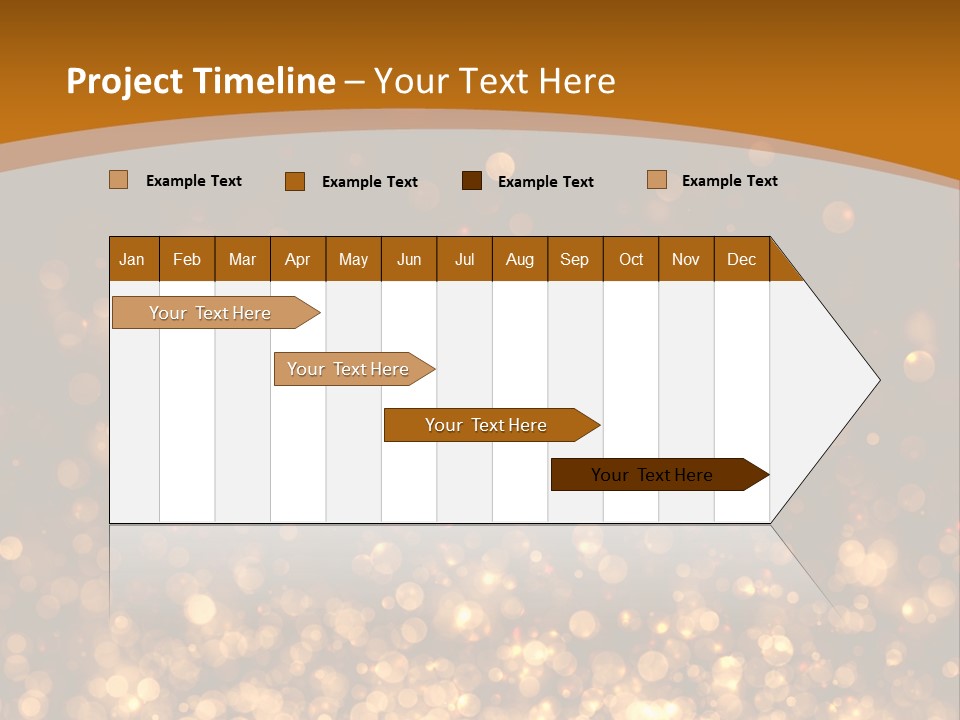 Project Timeline – Your Text Here

Example Text
Example Text
Example Text
Example Text

| Jan | Feb | Mar | Apr | May | Jun | Jul | Aug | Sep | Oct | Nov | Dec |
|---|---|---|---|---|---|---|---|---|---|---|---|

Your Text Here
Your Text Here
Your Text Here
Your Text Here